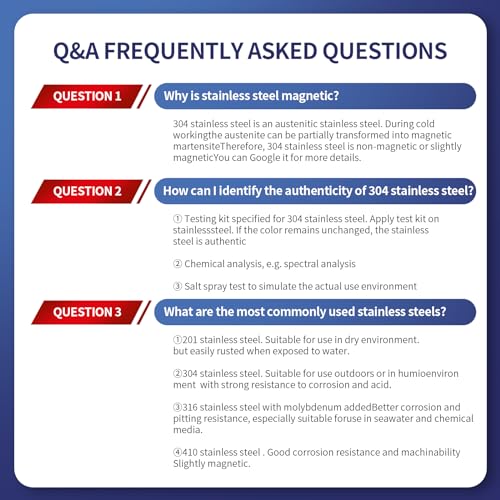 Q&A FREQUENTLY ASKED QUESTIONS

QUESTION 1

Why is stainless steel magnetic?

304 stainless steel is an austenitic stainless steel. During cold workingthe austenite can be partially transformed into magnetic martensiteTherefore, 304 stainless steel is non-magnetic or slightly magneticYou can Google it for more details.

QUESTION 2

How can I identify the authenticity of 304 stainless steel?

① Testing kit specified for 304 stainless steel. Apply test kit on stainlesssteel. If the color remains unchanged, the stainless steel is authentic

② Chemical analysis, e.g. spectral analysis

③ Salt spray test to simulate the actual use environment

QUESTION 3

What are the most commonly used stainless steels?

①201 stainless steel. Suitable for use in dry environment. but easily rusted when exposed to water.

②304 stainless steel. Suitable for use outdoors or in humioenviron ment with strong resistance to corrosion and acid.

③316 stainless steel with molybdenum addedBetter corrosion and pitting resistance, especially suitable foruse in seawater and chemical media.

④410 stainless steel . Good corrosion resistance and machinability Slightly magnetic.